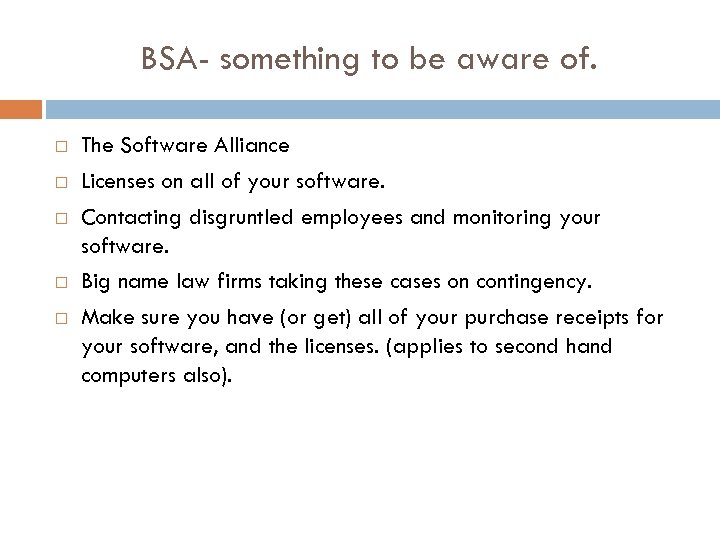 BSA- something to be aware of.

□ The Software Alliance
□ Licenses on all of your software.
□ Contacting disgruntled employees and monitoring your software.
□ Big name law firms taking these cases on contingency.
□ Make sure you have (or get) all of your purchase receipts for your software, and the licenses. (applies to second hand computers also).